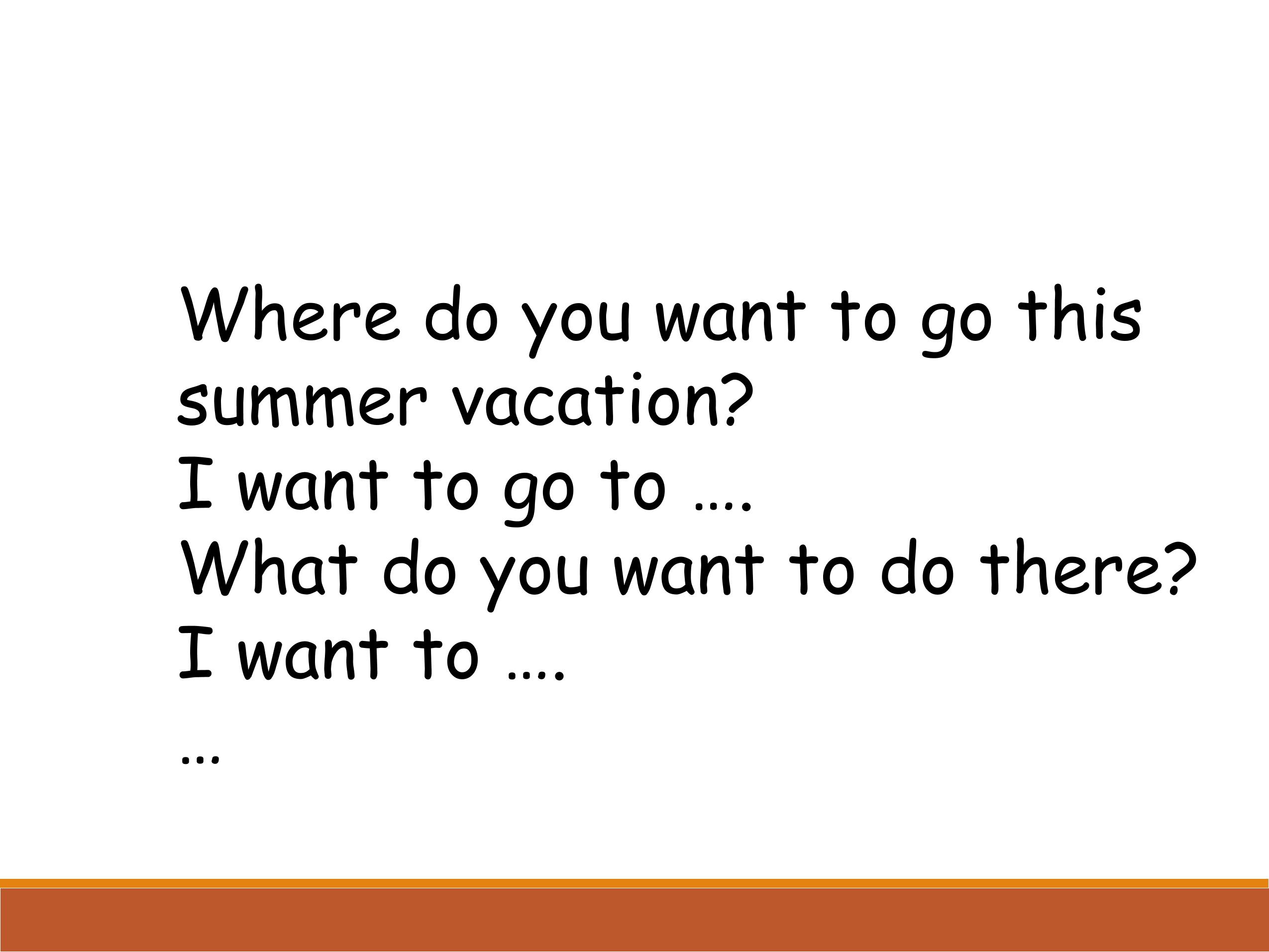 Where do you want to go this summer vacation?
I want to go to ….
What do you want to do there?
I want to ….
…